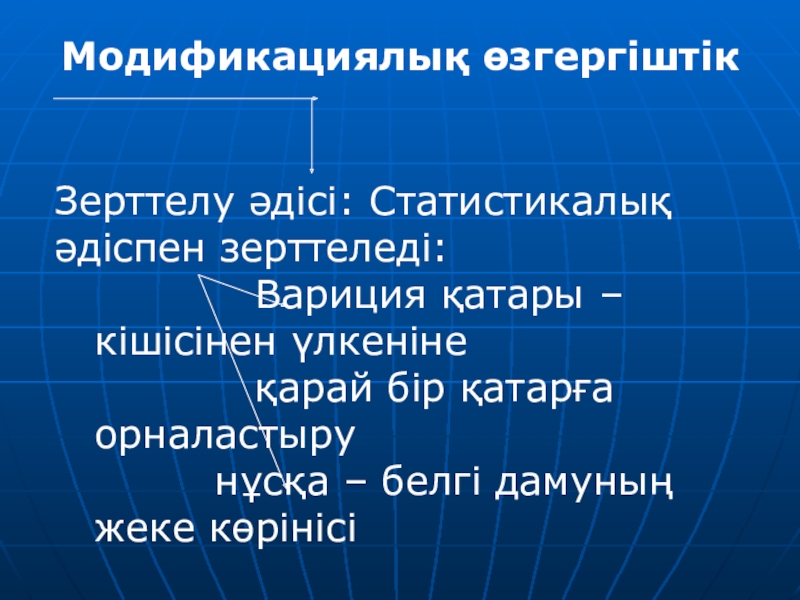 Модификациялық өзгергіштік

Зерттелу әдісі: Статистикалық әдіспен зерттеледі:

Вариция қатары – кішісінен үлкеніне қарай бір қатарға орналастыру

нұсқа – белгі дамуның жеке көрінісі